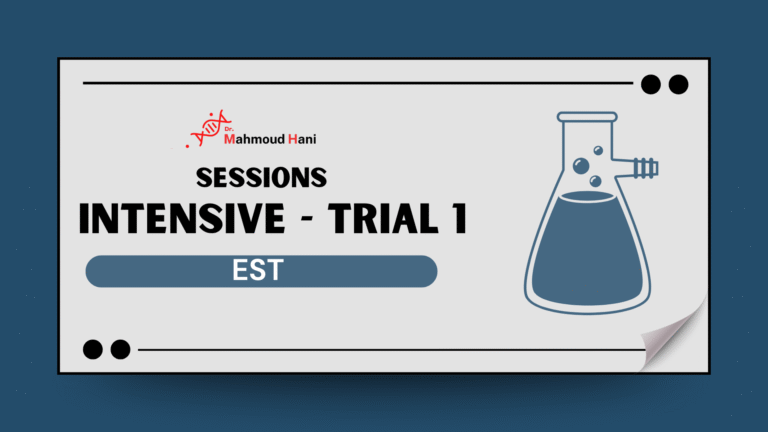 Dr.
Mahmoud Hani

SESSIONS
INTENSIVE - TRIAL 1

EST